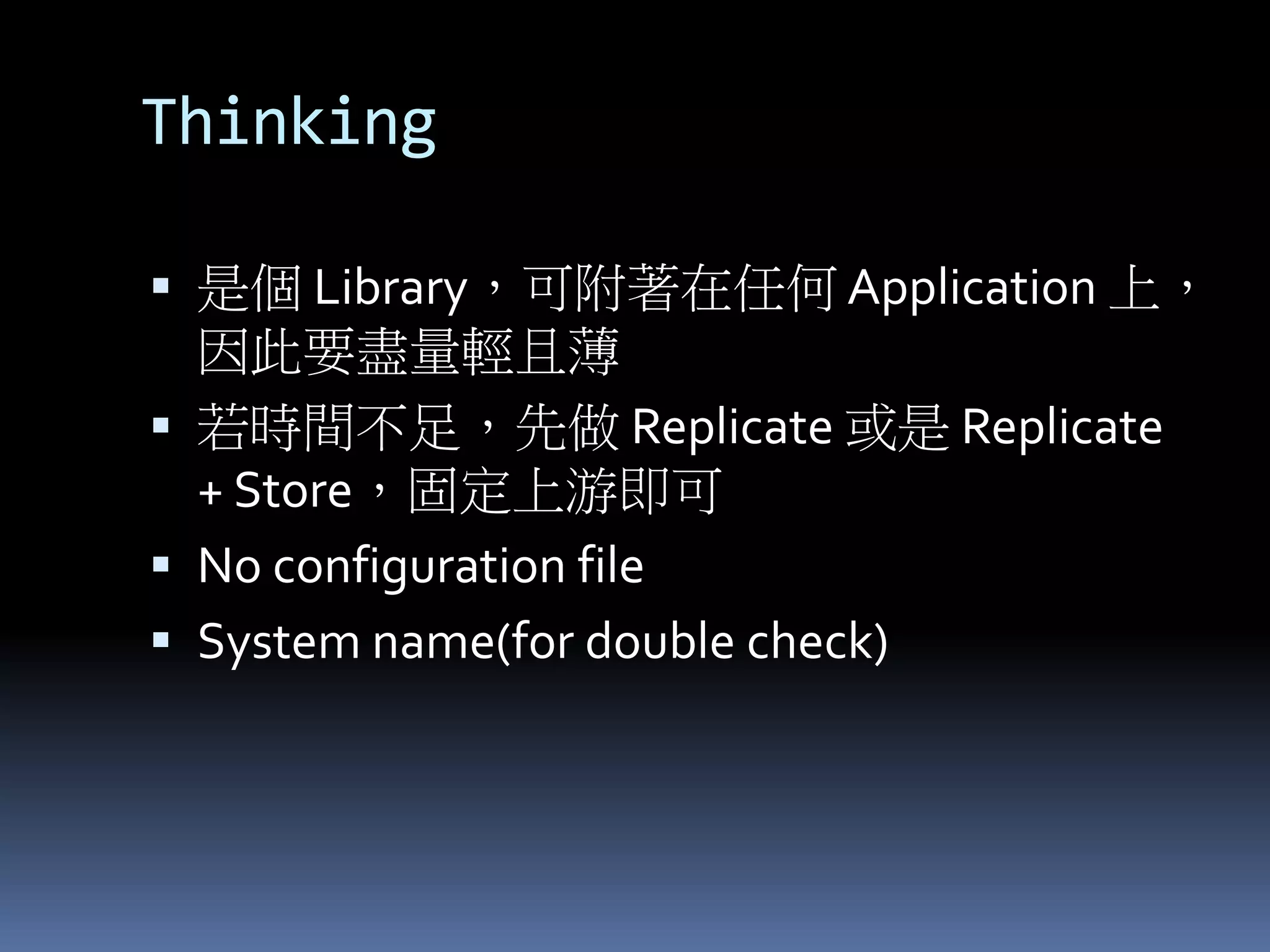 Thinking

▪ 是個 Library，可附著在任何 Application 上，因此要盡量輕且薄

▪ 若時間不足，先做 Replicate 或是 Replicate + Store，固定上游即可

▪ No configuration file

▪ System name(for double check)